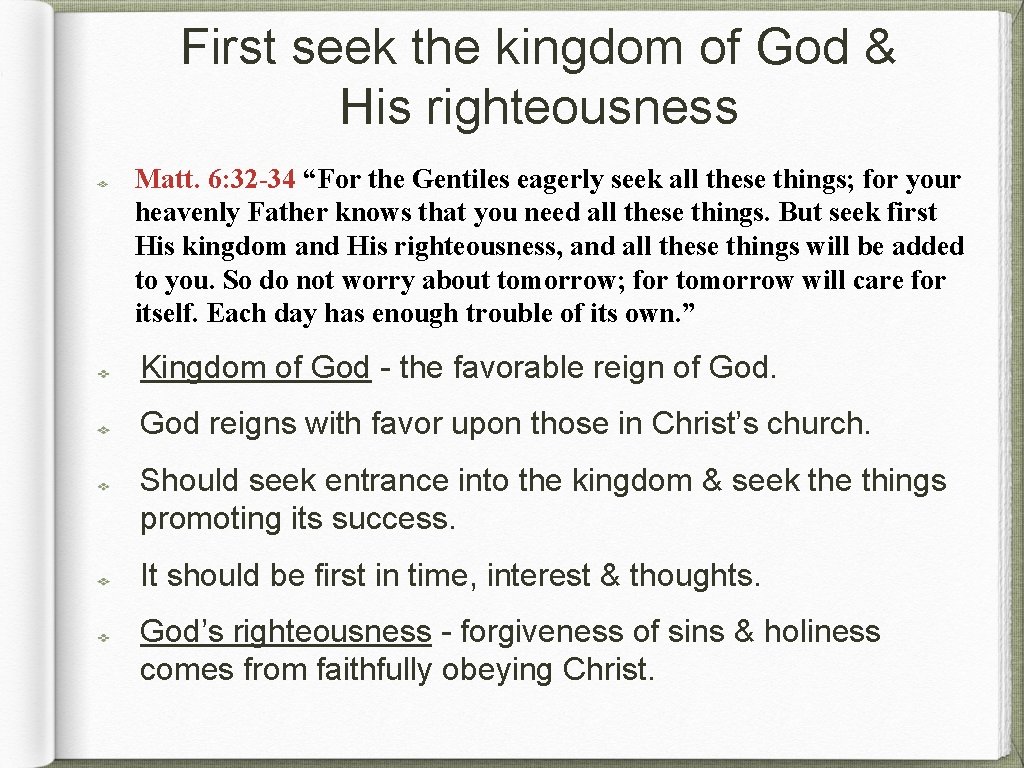 First seek the kingdom of God & His righteousness

Matt. 6:32-34 “For the Gentiles eagerly seek all these things; for your heavenly Father knows that you need all these things. But seek first His kingdom and His righteousness, and all these things will be added to you. So do not worry about tomorrow; for tomorrow will care for itself. Each day has enough trouble of its own.”

Kingdom of God - the favorable reign of God.

God reigns with favor upon those in Christ’s church.

Should seek entrance into the kingdom & seek the things promoting its success.

It should be first in time, interest & thoughts.

God’s righteousness - forgiveness of sins & holiness comes from faithfully obeying Christ.